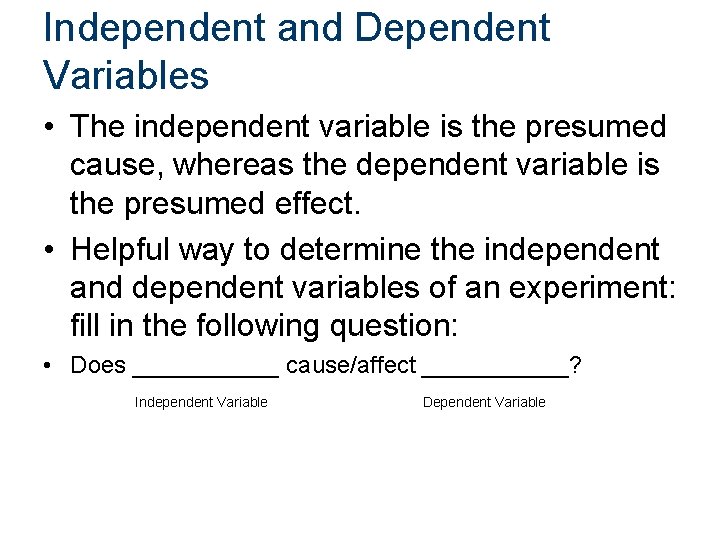 Independent and Dependent Variables

• The independent variable is the presumed cause, whereas the dependent variable is the presumed effect.

• Helpful way to determine the independent and dependent variables of an experiment: fill in the following question:

• Does ___________ cause/affect ___________?

Independent Variable Dependent Variable